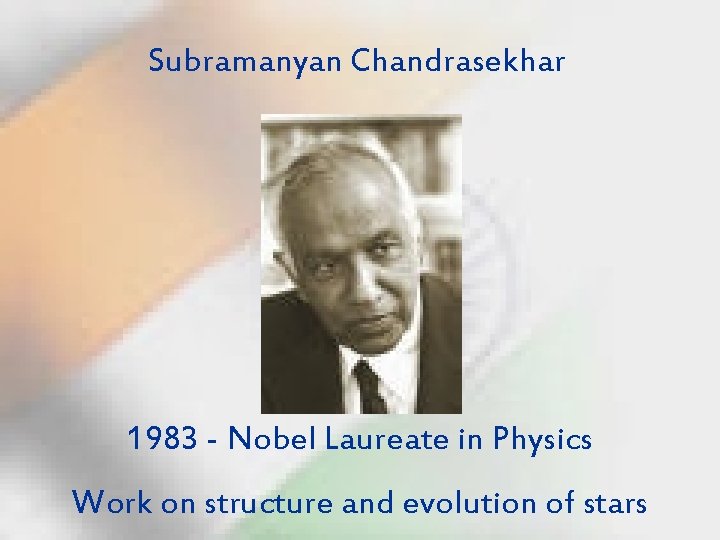 Subramanyan Chandrasekhar

1983 - Nobel Laureate in Physics

Work on structure and evolution of stars